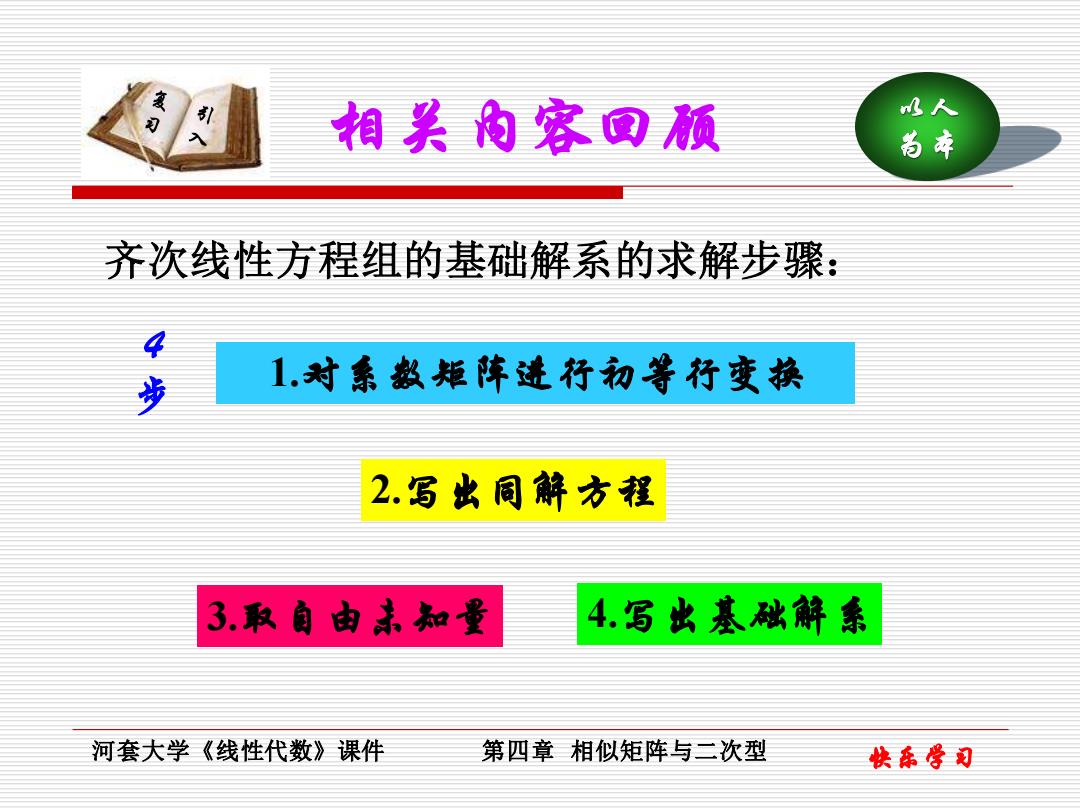 复习 引入

相关内容回顾

以人为本

齐次线性方程组的基础解系的求解步骤：

4步

1.对系数矩阵进行初等行变换

2.写出同解方程

3.取自由未知量

4.写出基础解系

河套大学《线性代数》课件　　第四章 相似矩阵与二次型　　快乐学习